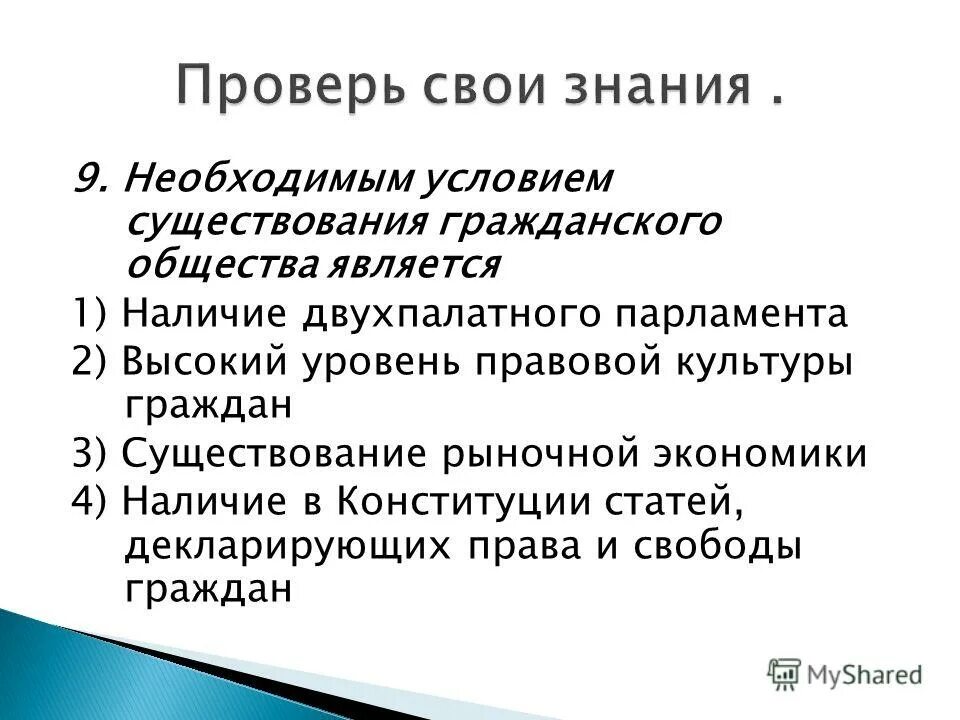 Проверь свои знания .

9. Необходимым условием существования гражданского общества является

1) Наличие двухпалатного парламента

2) Высокий уровень правовой культуры граждан

3) Существование рыночной экономики

4) Наличие в Конституции статей, декларирующих права и свободы граждан

MyShared